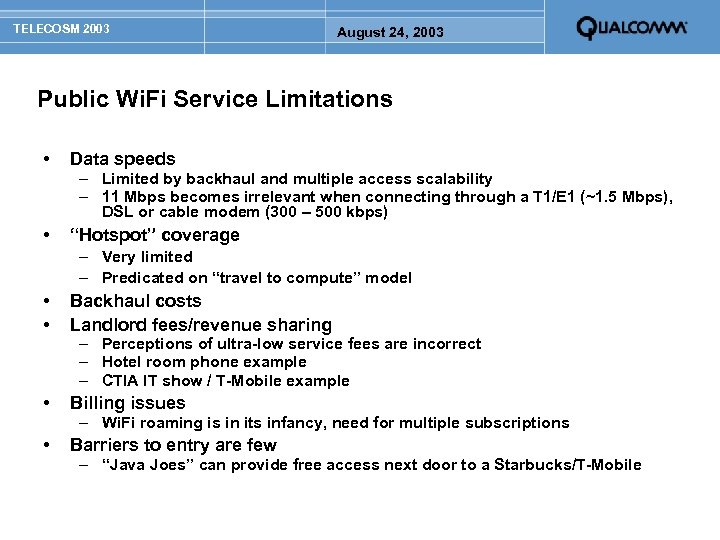 TELECOSM 2003

August 24, 2003

QUALCOMM

Public WiFi Service Limitations

• Data speeds
– Limited by backhaul and multiple access scalability
– 11 Mbps becomes irrelevant when connecting through a T1/E1 (~1.5 Mbps), DSL or cable modem (300 – 500 kbps)
• "Hotspot" coverage
– Very limited
– Predicated on "travel to compute" model
• Backhaul costs
• Landlord fees/revenue sharing
– Perceptions of ultra-low service fees are incorrect
– Hotel room phone example
– CTIA IT show / T-Mobile example
• Billing issues
– WiFi roaming is in its infancy, need for multiple subscriptions
• Barriers to entry are few
– "Java Joes" can provide free access next door to a Starbucks/T-Mobile